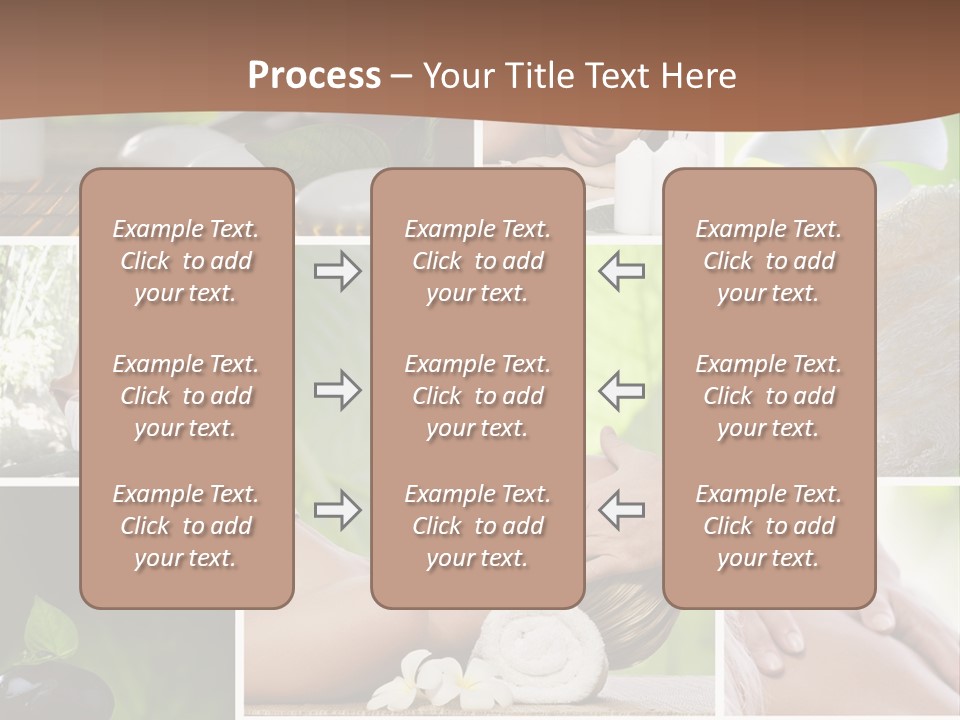 Process – Your Title Text Here

Example Text. Click to add your text.

Example Text. Click to add your text.

Example Text. Click to add your text.

Example Text. Click to add your text.

Example Text. Click to add your text.

Example Text. Click to add your text.

Example Text. Click to add your text.

Example Text. Click to add your text.

Example Text. Click to add your text.